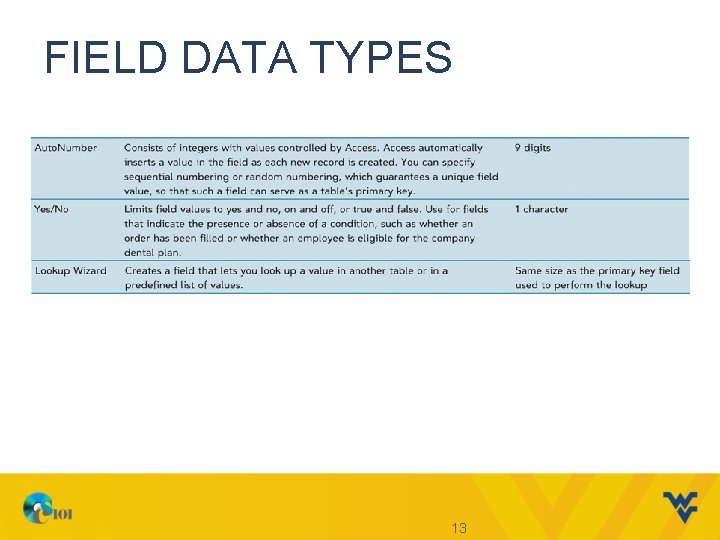 FIELD DATA TYPES

| AutoNumber | Consists of integers with values controlled by Access. Access automatically inserts a value in the field as each new record is created. You can specify sequential numbering or random numbering, which guarantees a unique field value, so that such a field can serve as a table's primary key. | 9 digits |
|---|---|---|
| Yes/No | Limits field values to yes and no, on and off, or true and false. Use for fields that indicate the presence or absence of a condition, such as whether an order has been filled or whether an employee is eligible for the company dental plan. | 1 character |
| Lookup Wizard | Creates a field that lets you look up a value in another table or in a predefined list of values. | Same size as the primary key field used to perform the lookup |

CS101

13